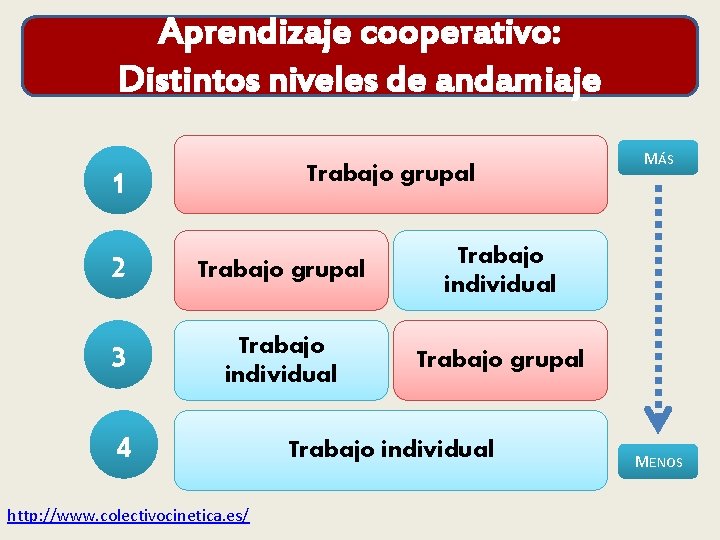 Aprendizaje cooperativo:
Distintos niveles de andamiaje

1
Trabajo grupal

MÁS

2
Trabajo grupal
Trabajo individual

3
Trabajo individual
Trabajo grupal

4
Trabajo individual

MENOS

http://www.colectivocinetica.es/